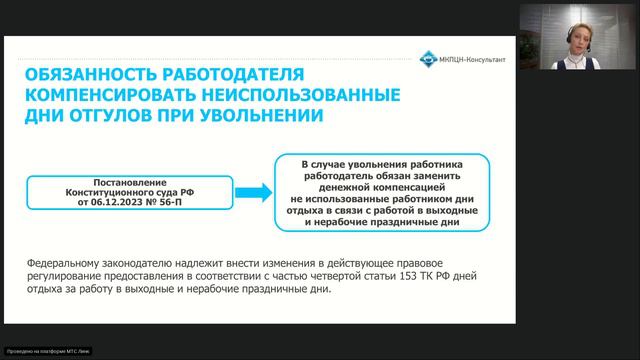 МКПЦН-Консультант

ОБЯЗАННОСТЬ РАБОТОДАТЕЛЯ КОМПЕНСИРОВАТЬ НЕИСПОЛЬЗОВАННЫЕ ДНИ ОТГУЛОВ ПРИ УВОЛЬНЕНИИ

Постановление Конституционного суда РФ от 06.12.2023 № 56-П

В случае увольнения работника работодатель обязан заменить денежной компенсацией не использованные работником дни отдыха в связи с работой в выходные и нерабочие праздничные дни

Федеральному законодателю надлежит внести изменения в действующее правовое регулирование предоставления в соответствии с частью четвертой статьи 153 ТК РФ дней отдыха за работу в выходные и нерабочие праздничные дни.

Проведено на платформе МТС Линк